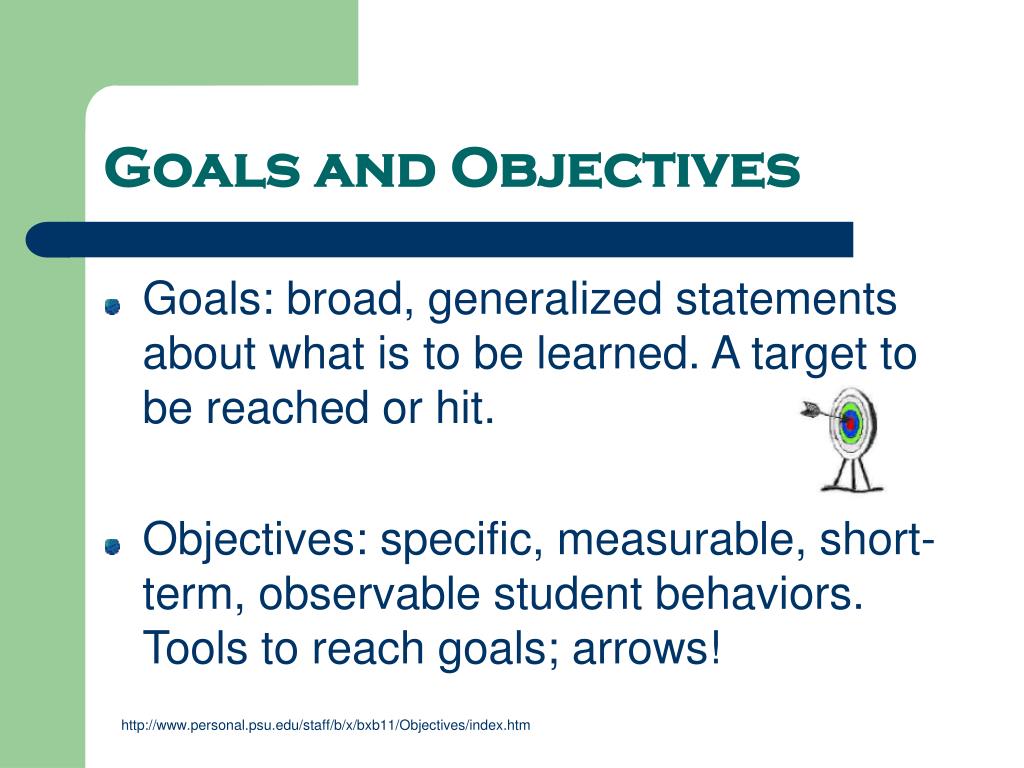 Goals and Objectives

Goals: broad, generalized statements about what is to be learned. A target to be reached or hit.

Objectives: specific, measurable, short-term, observable student behaviors. Tools to reach goals; arrows!

http://www.personal.psu.edu/staff/b/x/bxb11/Objectives/index.htm